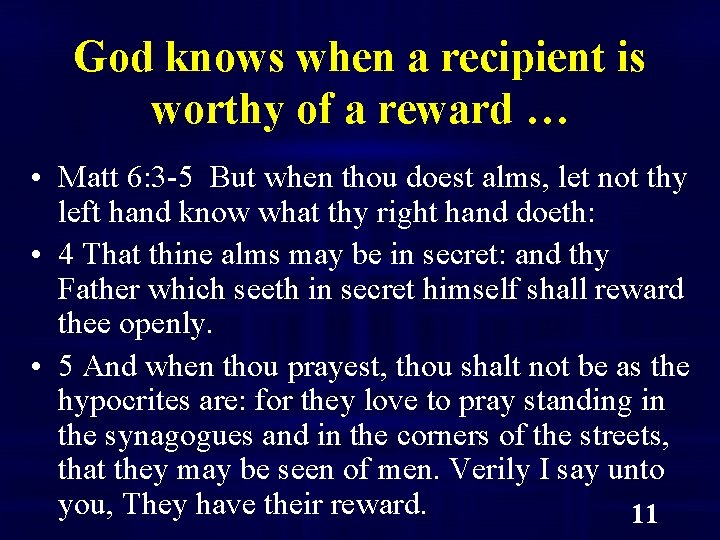 God knows when a recipient is worthy of a reward …

• Matt 6:3-5 But when thou doest alms, let not thy left hand know what thy right hand doeth:
• 4 That thine alms may be in secret: and thy Father which seeth in secret himself shall reward thee openly.
• 5 And when thou prayest, thou shalt not be as the hypocrites are: for they love to pray standing in the synagogues and in the corners of the streets, that they may be seen of men. Verily I say unto you, They have their reward.

11